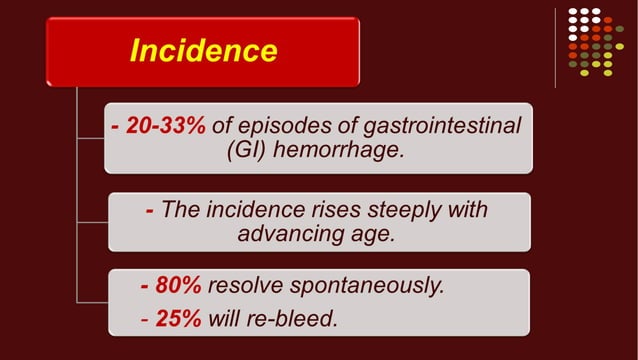 Incidence

- 20-33% of episodes of gastrointestinal (GI) hemorrhage.

- The incidence rises steeply with advancing age.

- 80% resolve spontaneously.
- 25% will re-bleed.